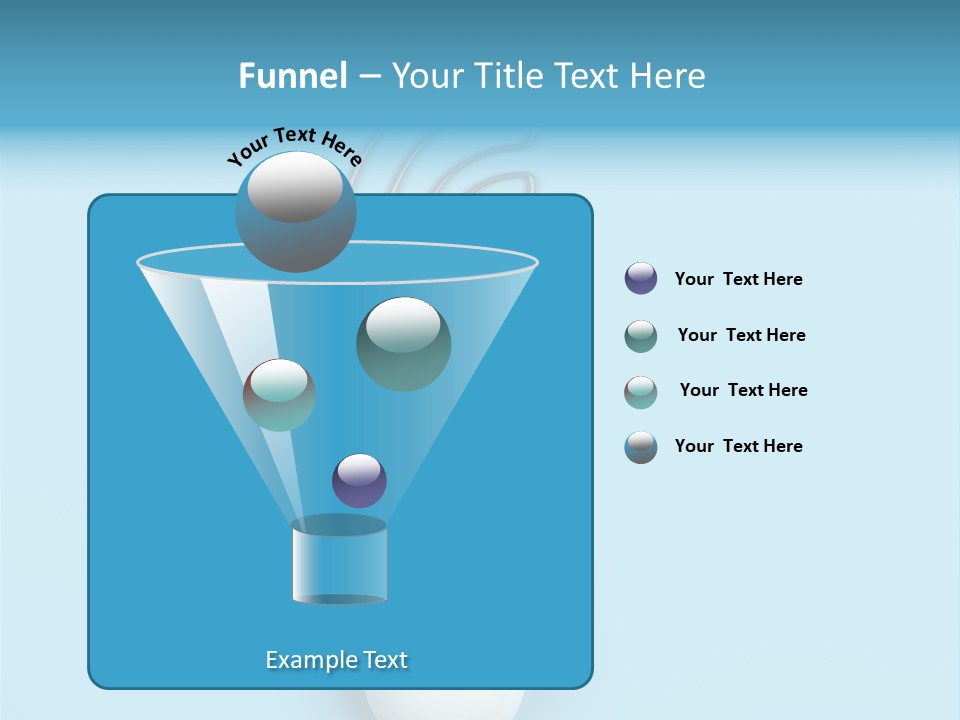 Funnel – Your Title Text Here

Your Text Here

Your Text Here

Your Text Here

Your Text Here

Your Text Here

Example Text